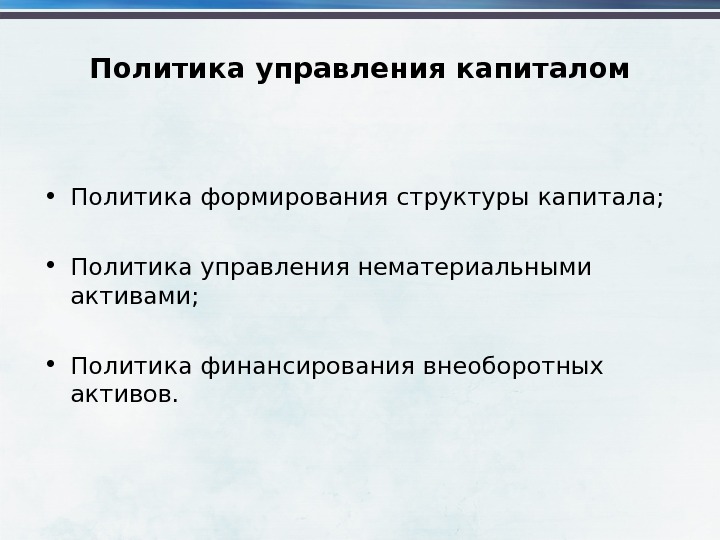 Политика управления капиталом

• Политика формирования структуры капитала;

• Политика управления нематериальными активами;

• Политика финансирования внеоборотных активов.